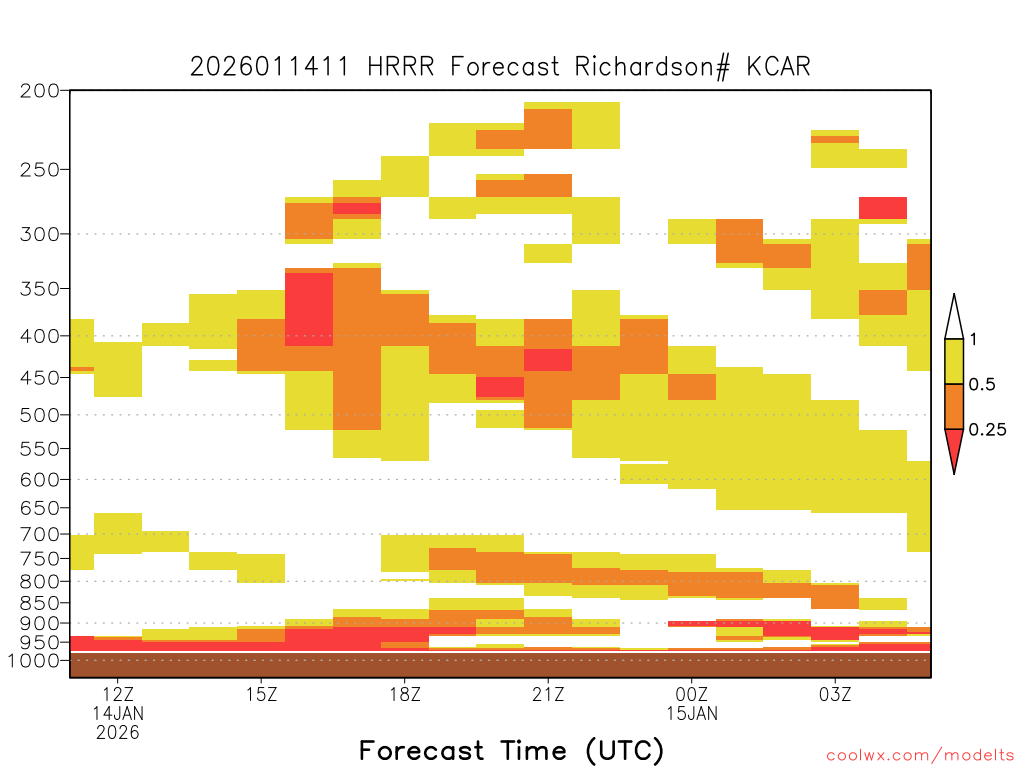 2026011411 HRRR Forecast Richardson# KCAR

200
250
300
350
400
450
500
550
600
650
700
750
800
850
900
950
1000

1
0.5
0.25

12Z
14JAN
2026
15Z
18Z
21Z
00Z
15JAN
03Z

Forecast Time (UTC)

coolwx.com/modelts